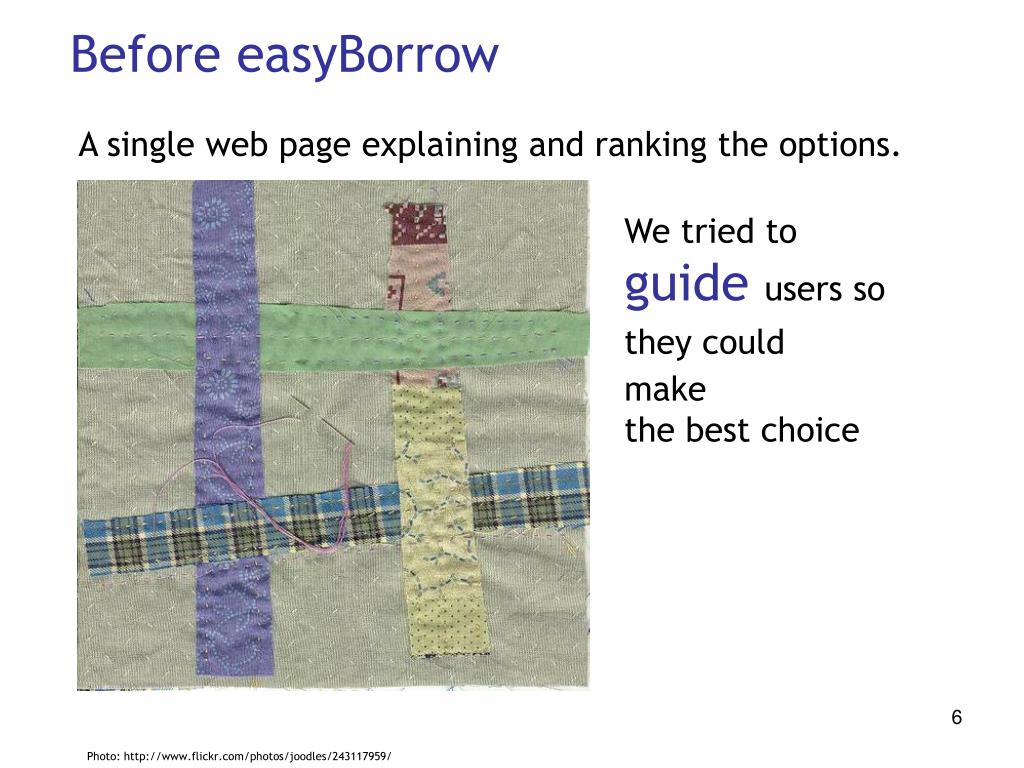 Before easyBorrow

A single web page explaining and ranking the options.

We tried to guide users so they could make the best choice

6

Photo: http://www.flickr.com/photos/joodles/243117959/